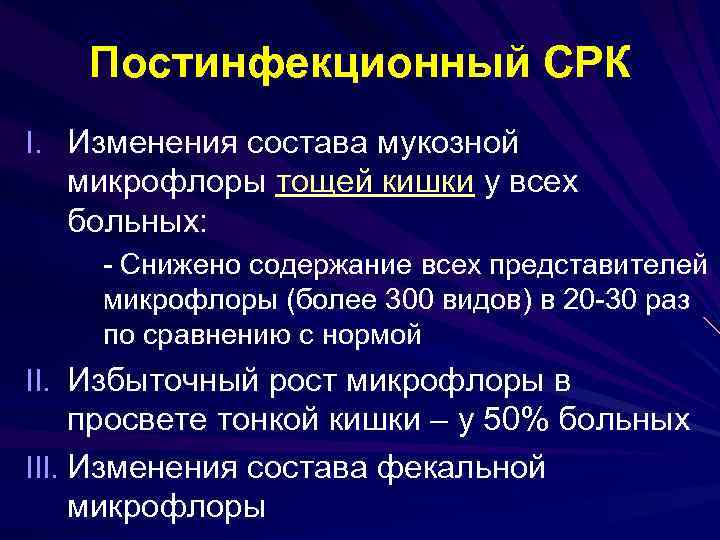 Постинфекционный СРК

I. Изменения состава мукозной микрофлоры тощей кишки у всех больных:

- Снижено содержание всех представителей микрофлоры (более 300 видов) в 20-30 раз по сравнению с нормой

II. Избыточный рост микрофлоры в просвете тонкой кишки – у 50% больных

III. Изменения состава фекальной микрофлоры